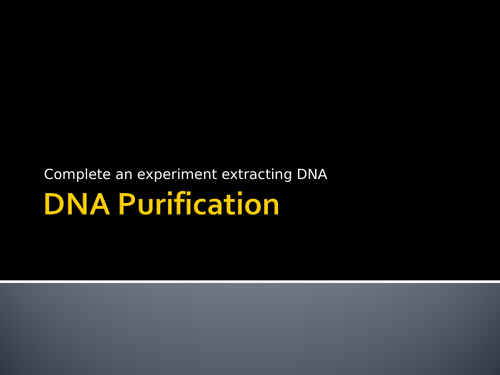 Complete an experiment extracting DNA

DNA Purification